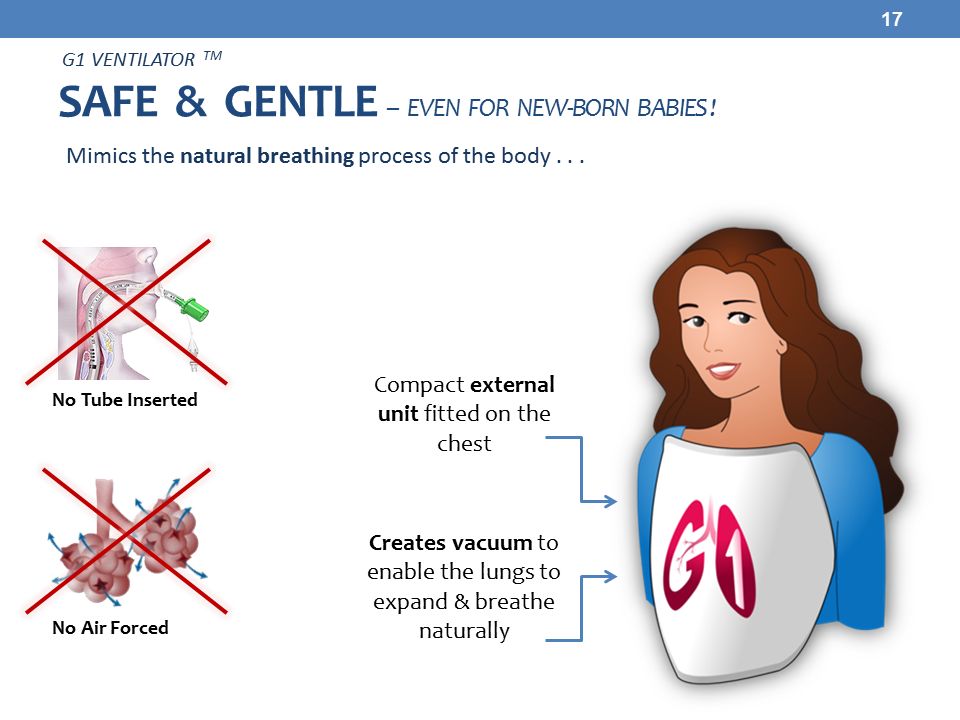 17

G1 VENTILATOR ™

SAFE & GENTLE – EVEN FOR NEW-BORN BABIES!

Mimics the natural breathing process of the body . . .

No Tube Inserted

No Air Forced

Compact external unit fitted on the chest

Creates vacuum to enable the lungs to expand & breathe naturally

G1